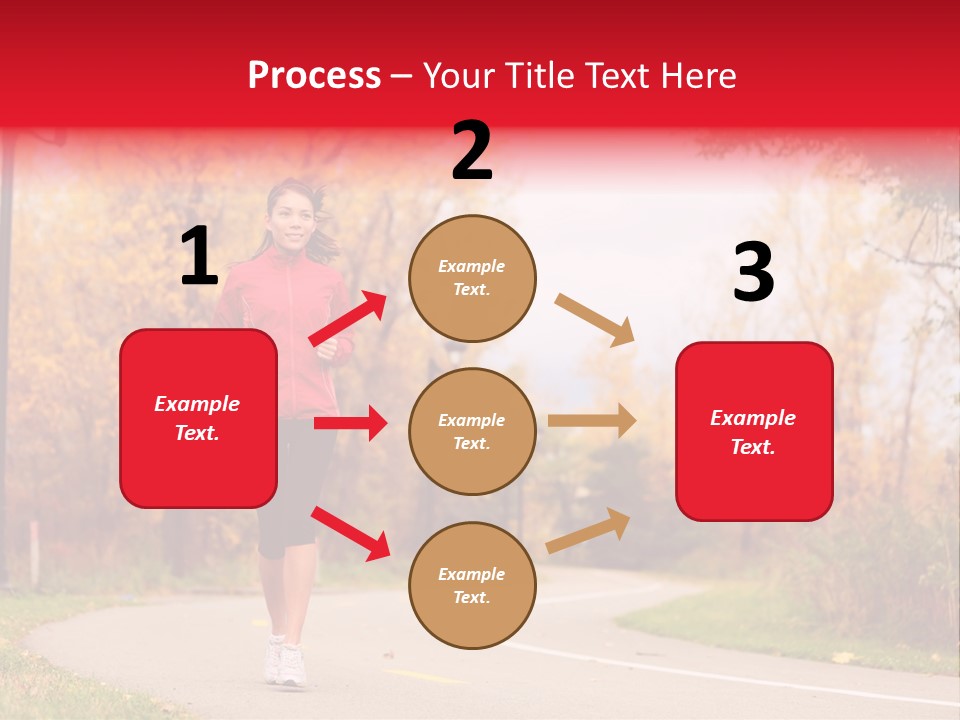 Process – Your Title Text Here

1

Example Text.

2

Example Text.

Example Text.

Example Text.

3

Example Text.